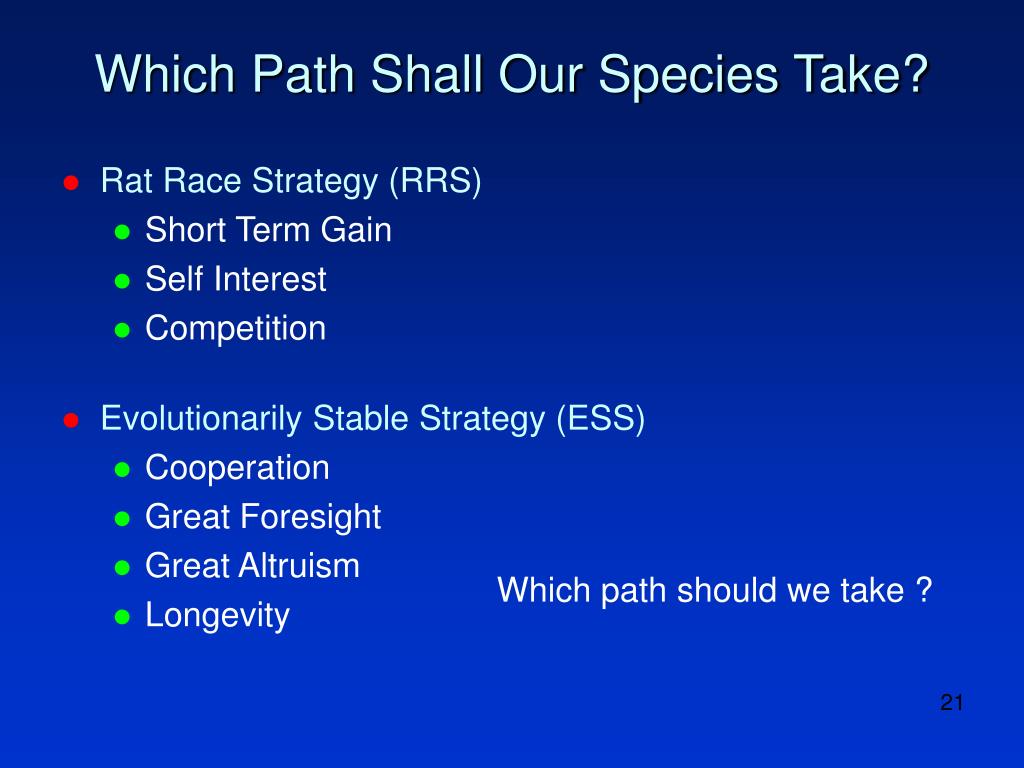 Which Path Shall Our Species Take?

- Rat Race Strategy (RRS)
  - Short Term Gain
  - Self Interest
  - Competition
- Evolutionarily Stable Strategy (ESS)
  - Cooperation
  - Great Foresight
  - Great Altruism
  - Longevity

Which path should we take ?

21